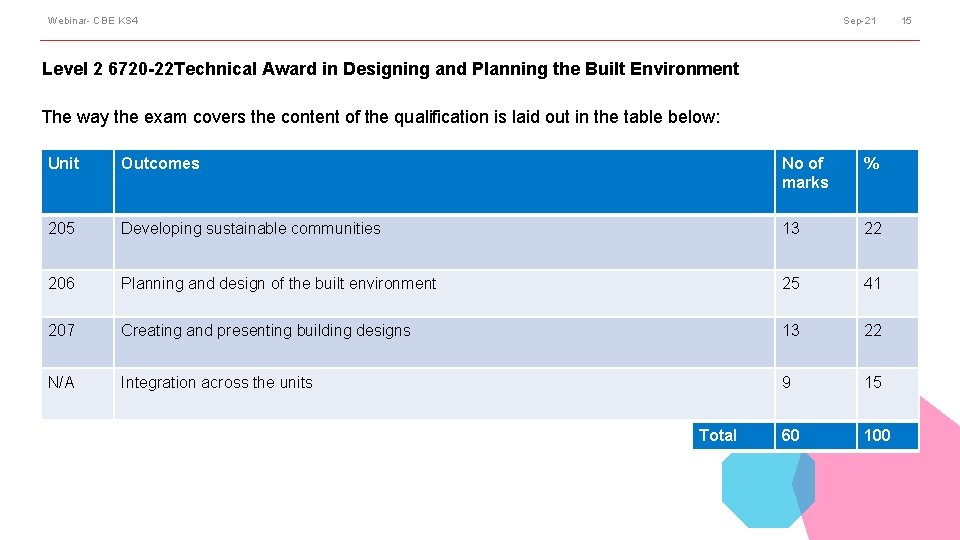 Webinar- CBE KS4

Sep-21

15

Level 2 6720-22Technical Award in Designing and Planning the Built Environment

The way the exam covers the content of the qualification is laid out in the table below:

| Unit | Outcomes | No of marks | % |
|---|---|---|---|
| 205 | Developing sustainable communities | 13 | 22 |
| 206 | Planning and design of the built environment | 25 | 41 |
| 207 | Creating and presenting building designs | 13 | 22 |
| N/A | Integration across the units | 9 | 15 |
| | Total | 60 | 100 |